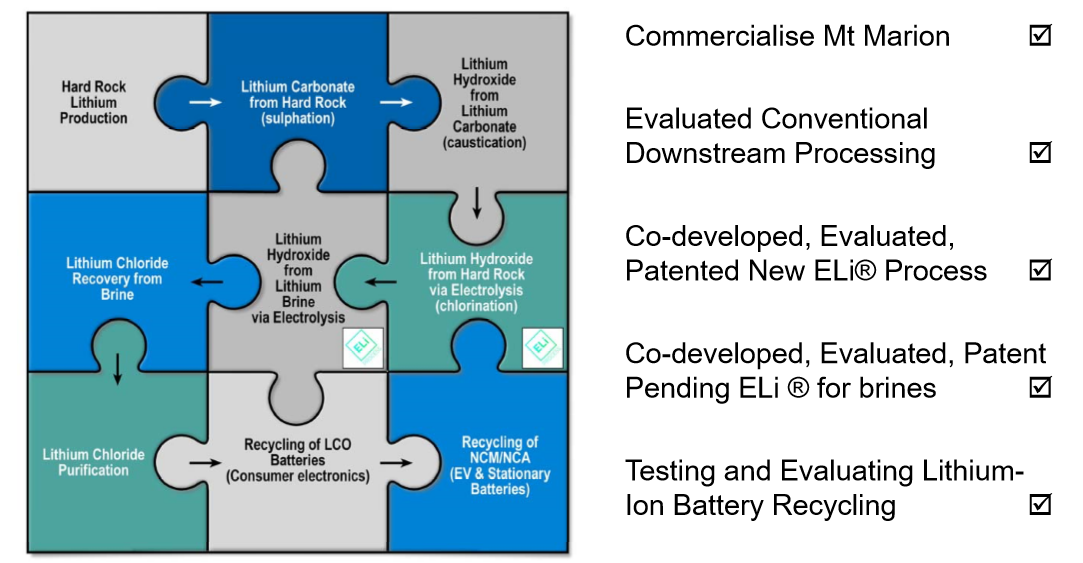 Hard Rock Lithium Production

Lithium Carbonate from Hard Rock (sulphation)

Lithium Hydroxide from Lithium Carbonate (caustication)

Lithium Chloride Recovery from Brine

Lithium Hydroxide from Lithium Brine via Electrolysis

ELi

Lithium Hydroxide from Hard Rock via Electrolysis (chlorination)

ELi

Lithium Chloride Purification

Recycling of LCO Batteries (Consumer electronics)

Recycling of NCM/NCA (EV & Stationary Batteries)

Commercialise Mt Marion ☑

Evaluated Conventional Downstream Processing ☑

Co-developed, Evaluated, Patented New ELi® Process ☑

Co-developed, Evaluated, Patent Pending ELi ® for brines ☑

Testing and Evaluating Lithium-Ion Battery Recycling ☑